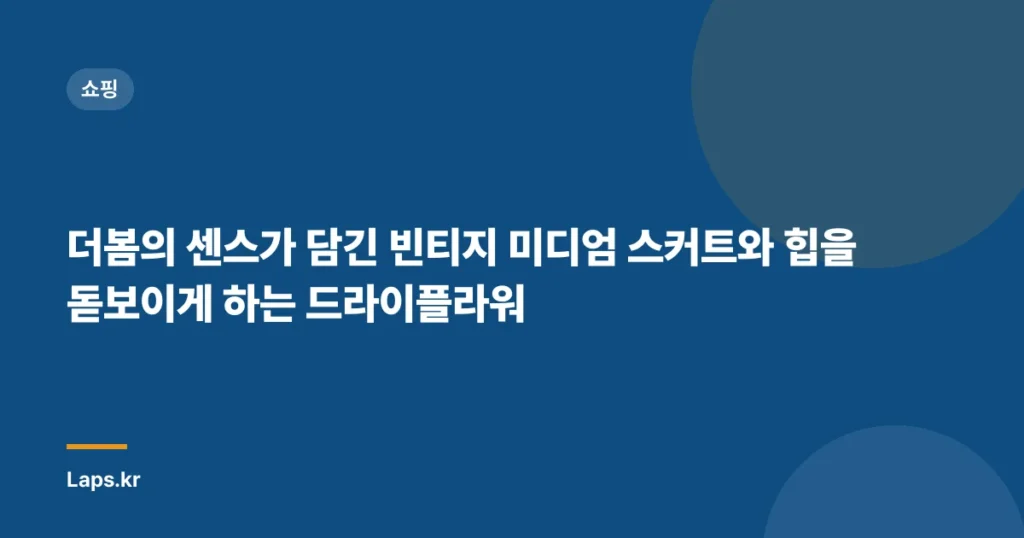 쇼핑

더봄의 센스가 담긴 빈티지 미디엄 스커트와 힙을 돋보이게 하는 드라이플라워

Laps.kr